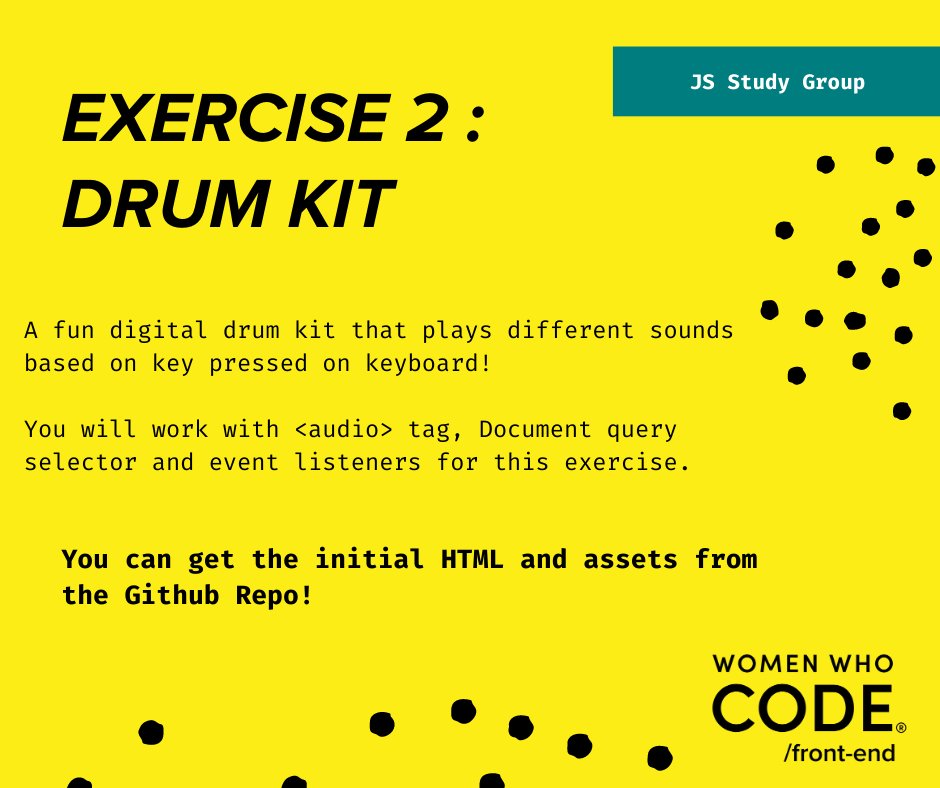 JS Study Group

EXERCISE 2 :
DRUM KIT

A fun digital drum kit that plays different sounds based on key pressed on keyboard!

You will work with <audio> tag, Document query selector and event listeners for this exercise.

You can get the initial HTML and assets from the Github Repo!

WOMEN WHO
CODE®
/front-end